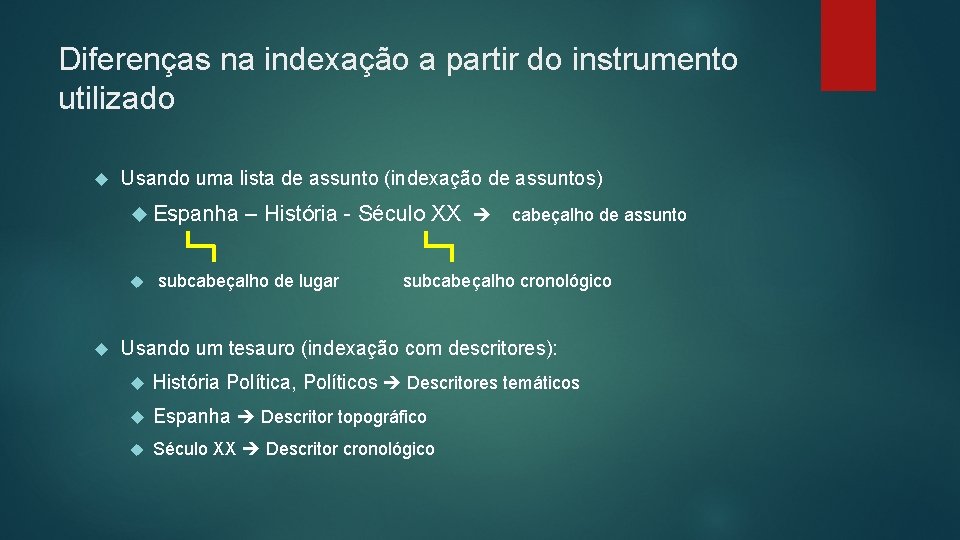 Diferenças na indexação a partir do instrumento utilizado

Usando uma lista de assunto (indexação de assuntos)

Espanha – História - Século XX ➔ cabeçalho de assunto

subcabeçalho de lugar subcabeçalho cronológico

Usando um tesauro (indexação com descritores):

História Política, Políticos ➔ Descritores temáticos

Espanha ➔ Descritor topográfico

Século XX ➔ Descritor cronológico